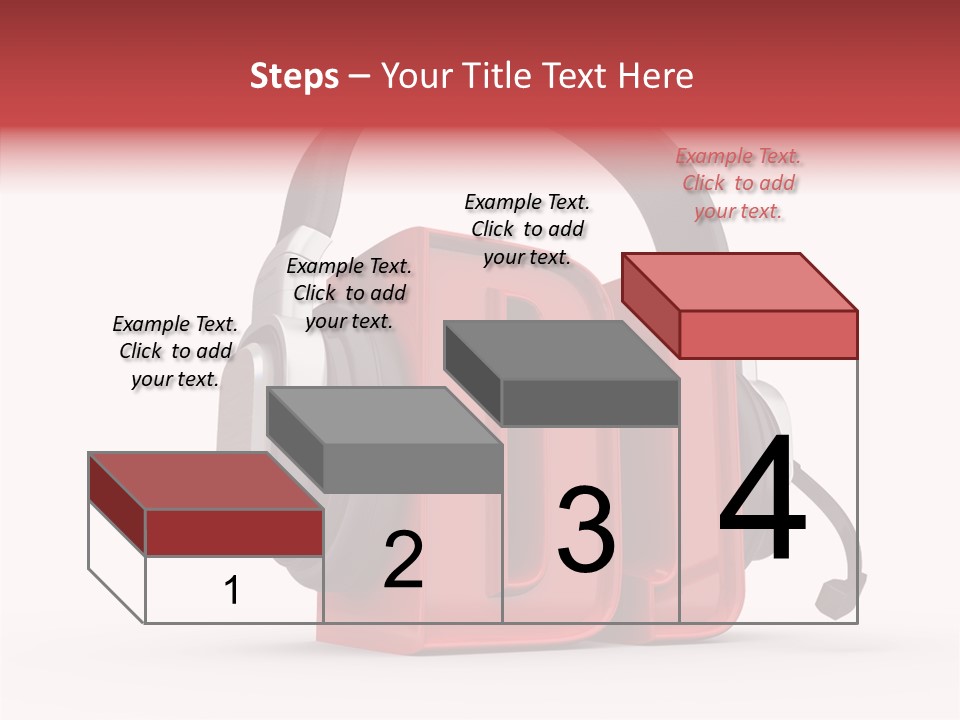 Steps – Your Title Text Here

Example Text. Click to add your text.

Example Text. Click to add your text.

Example Text. Click to add your text.

Example Text. Click to add your text.

1

2

3

4